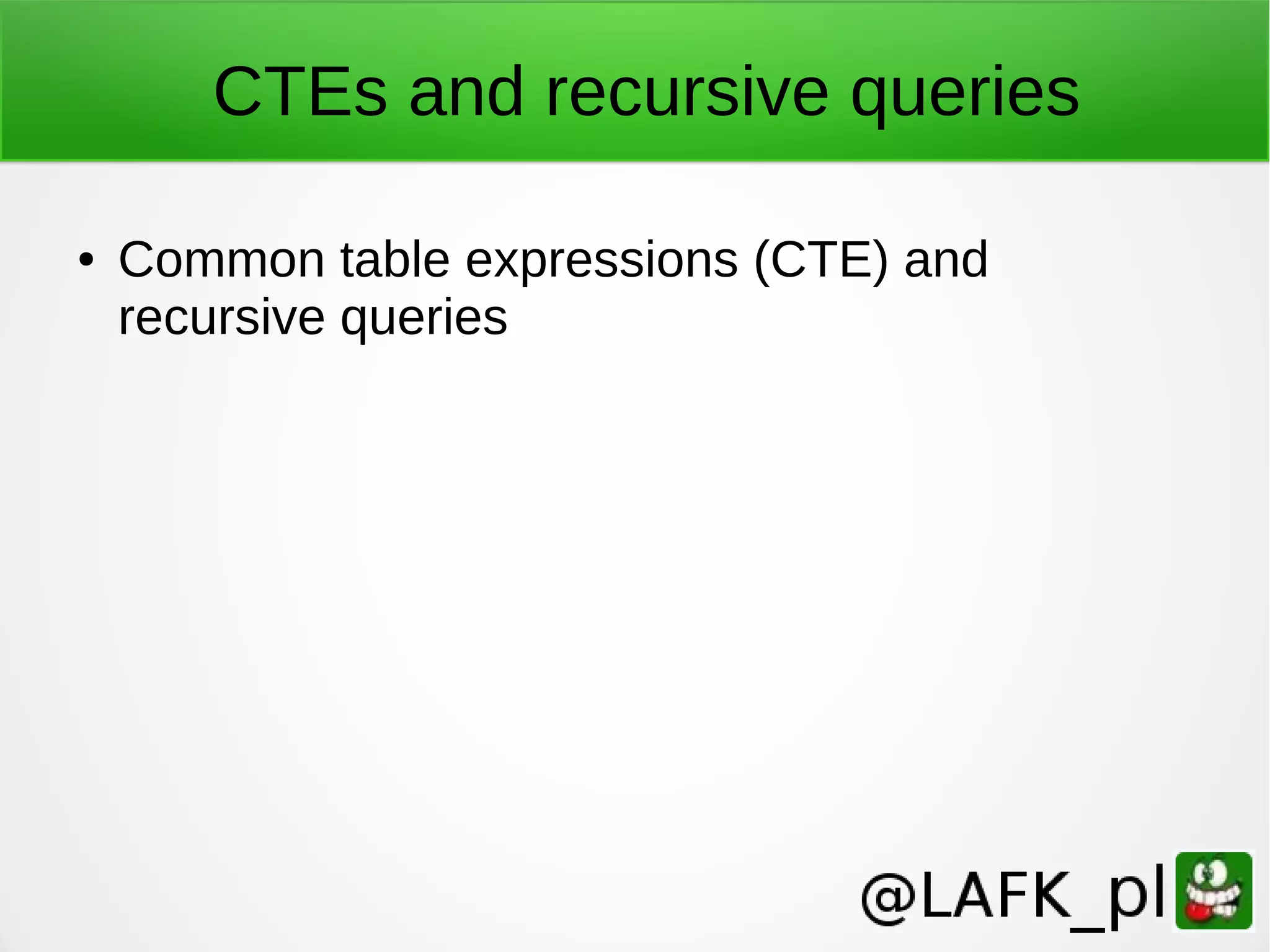 CTEs and recursive queries

• Common table expressions (CTE) and recursive queries

@LAFK_pl